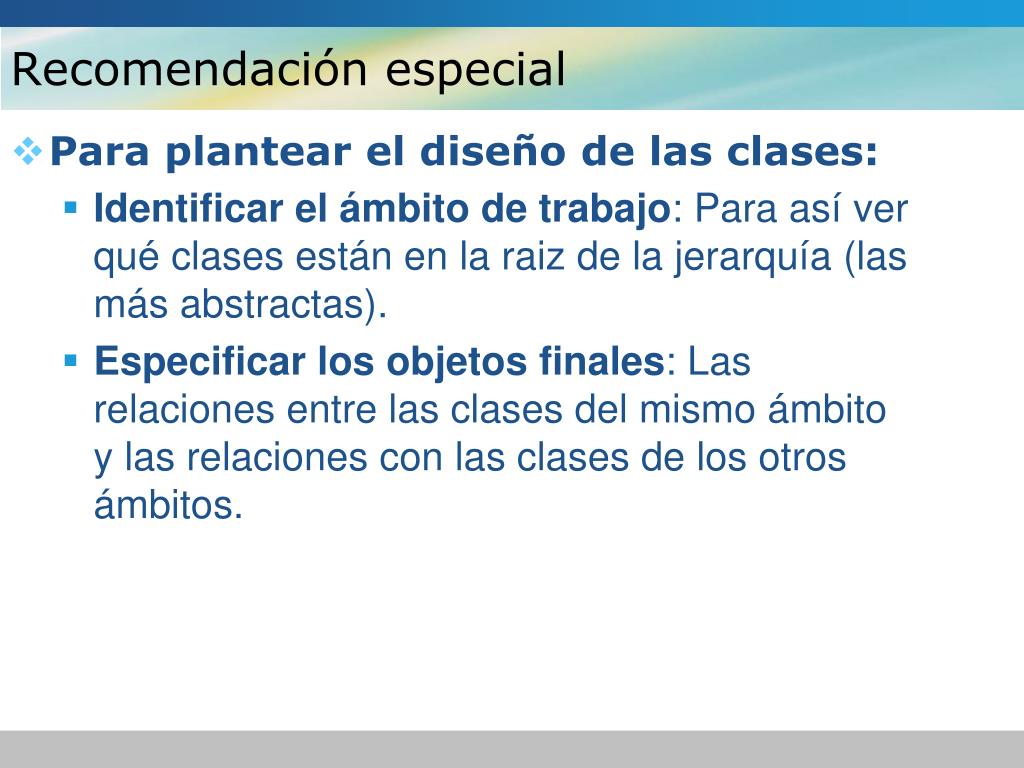 Recomendación especial

Para plantear el diseño de las clases:

Identificar el ámbito de trabajo: Para así ver qué clases están en la raiz de la jerarquía (las más abstractas).

Especificar los objetos finales: Las relaciones entre las clases del mismo ámbito y las relaciones con las clases de los otros ámbitos.